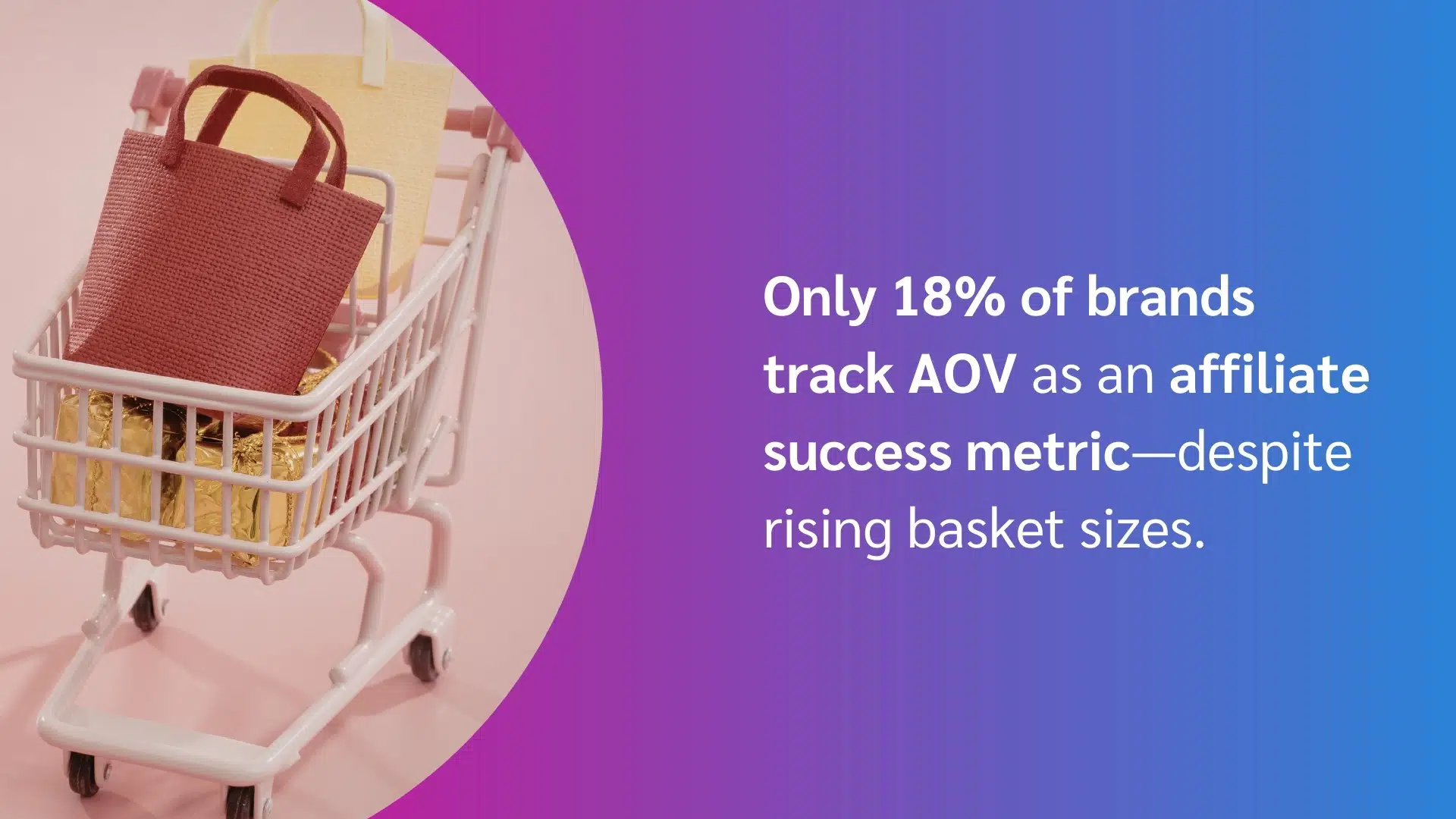 Only 18% of brands track AOV as an affiliate success metric—despite rising basket sizes.